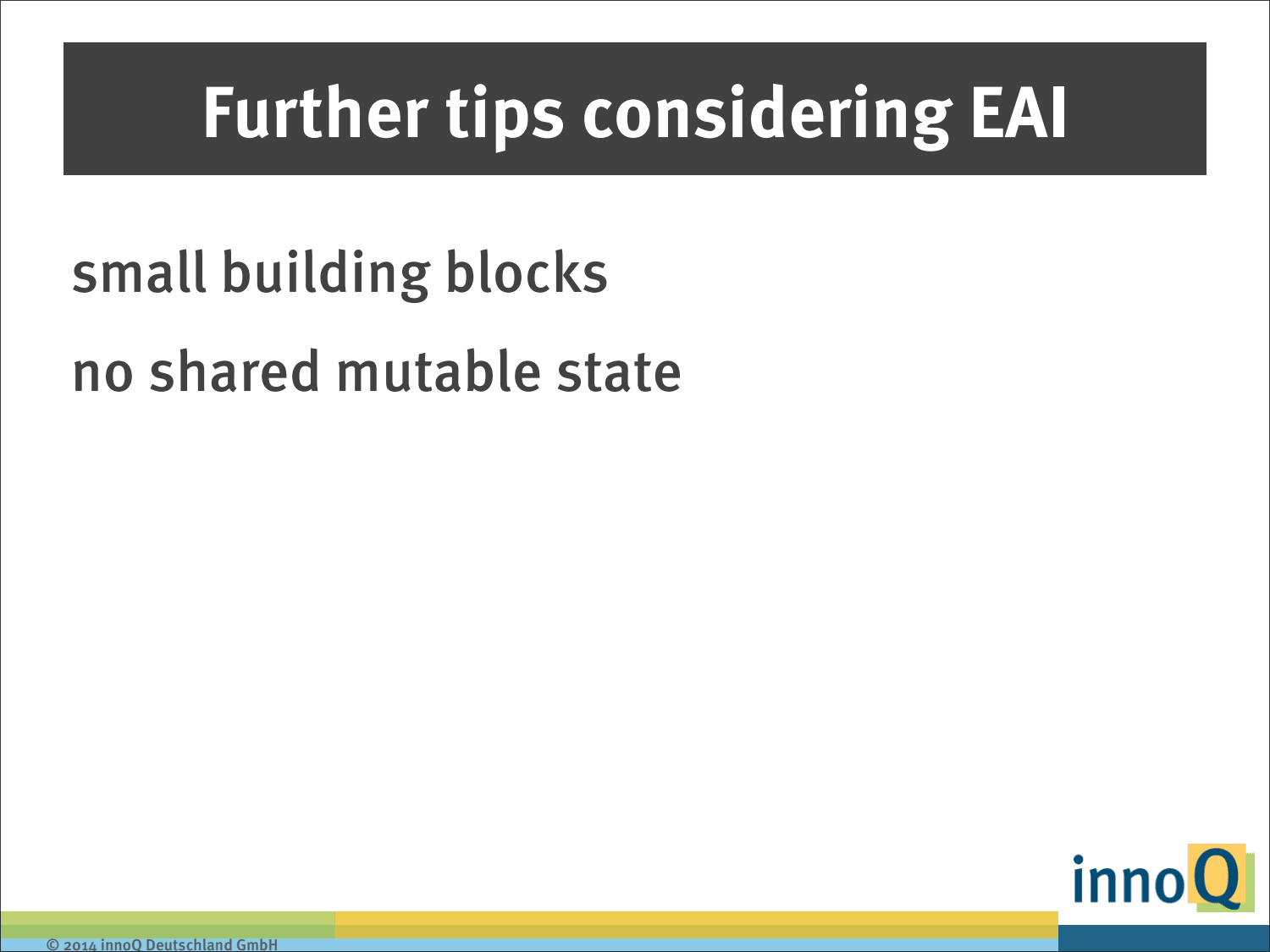 Further tips considering EAI

small building blocks

no shared mutable state

innoQ

© 2014 innoQ Deutschland GmbH